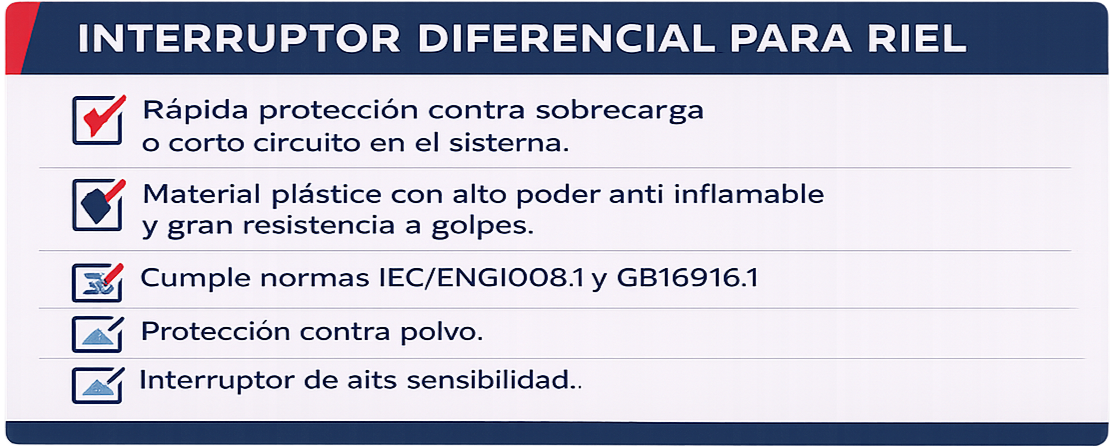 INTERRUPTOR DIFERENCIAL PARA RIEL

Rápida protección contra sobrecarga o corto circuito en el sisterna.

Material plástice con alto poder anti inflamable y gran resistencia a golpes.

Cumple normas IEC/ENGI008.1 y GB16916.1

Protección contra polvo.

Interruptor de aits sensibilidad..